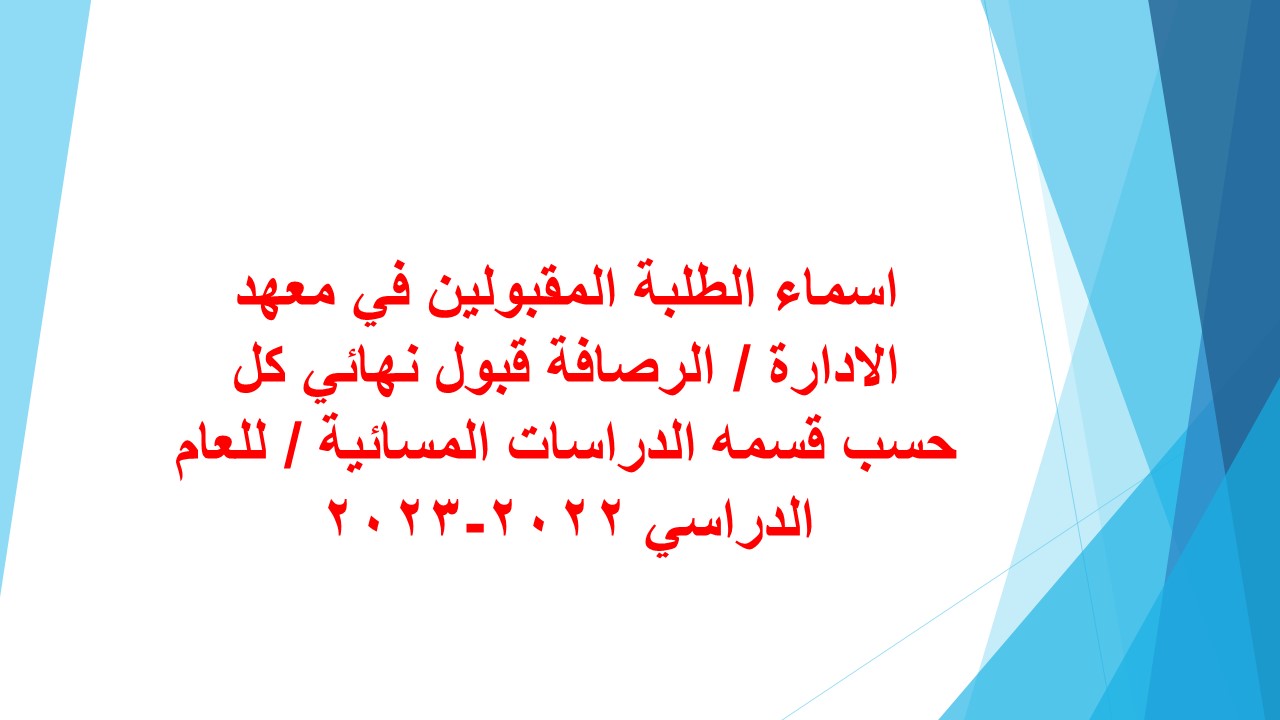 اسماء الطلبة المقبولين في معهد الادارة / الرصافة قبول نهائي كل حسب قسمه الدراسات المسائية / للعام الدراسي ٢٠٢٢-٢٠٢٣